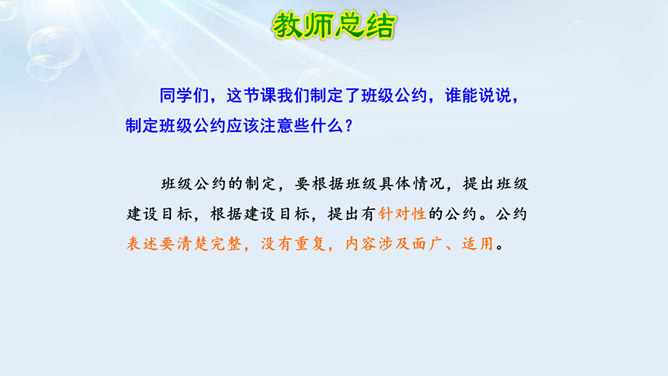 教师总结

同学们，这节课我们制定了班级公约，谁能说说，制定班级公约应该注意些什么？

班级公约的制定，要根据班级具体情况，提出班级建设目标，根据建设目标，提出有针对性的公约。公约表述要清楚完整，没有重复，内容涉及面广、适用。